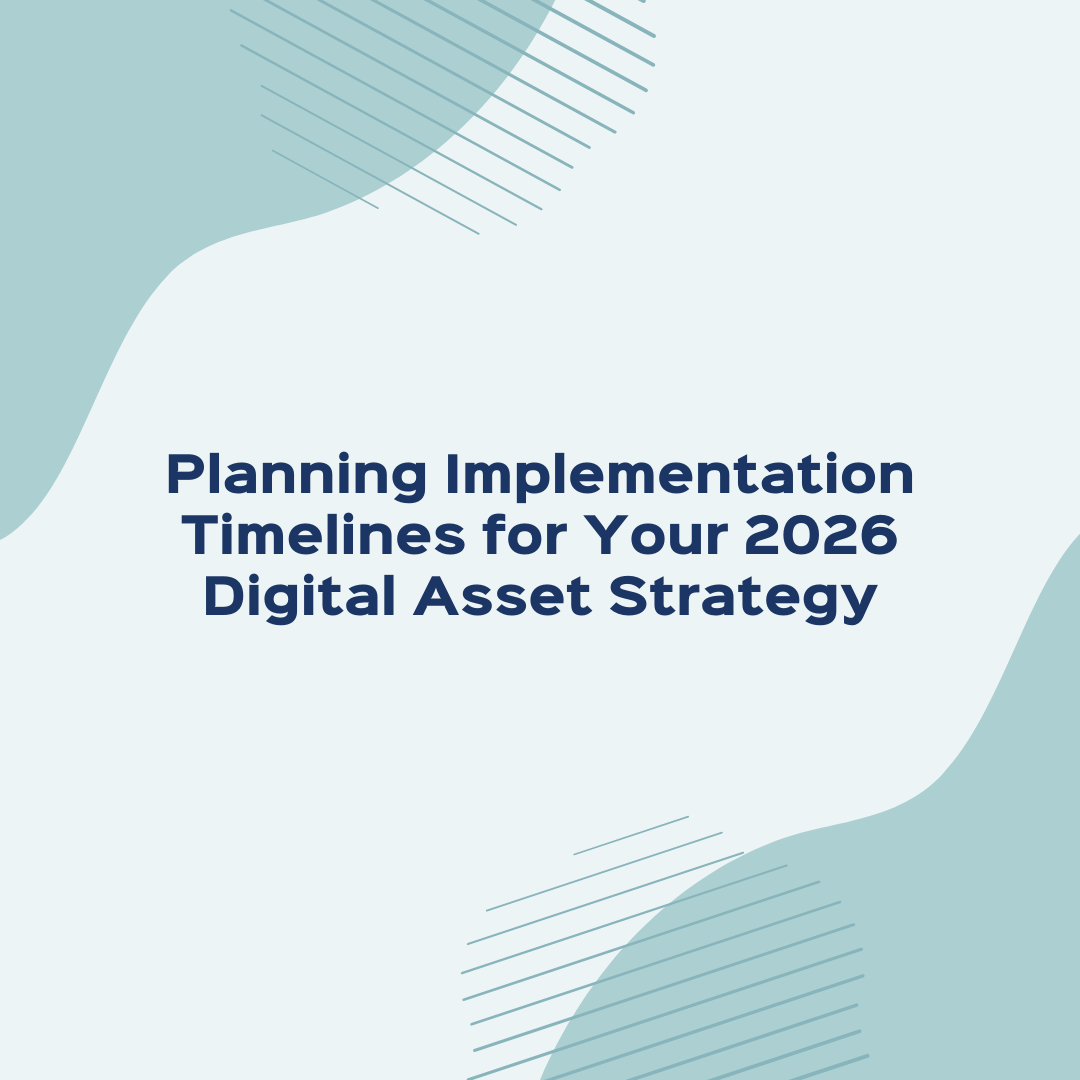 Planning Implementation Timelines for Your 2026 Digital Asset Strategy